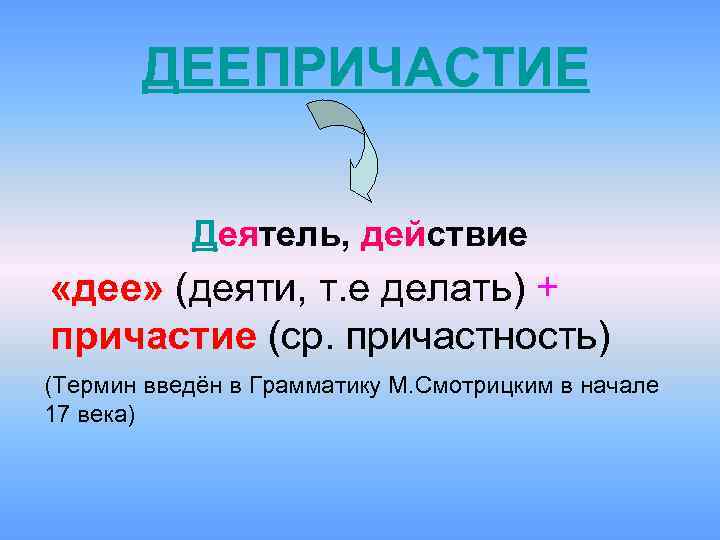 ДЕЕПРИЧАСТИЕ

Деятель, действие

«дее» (деяти, т.е делать) + причастие (ср. причастность)

(Термин введён в Грамматику М.Смотрицким в начале 17 века)